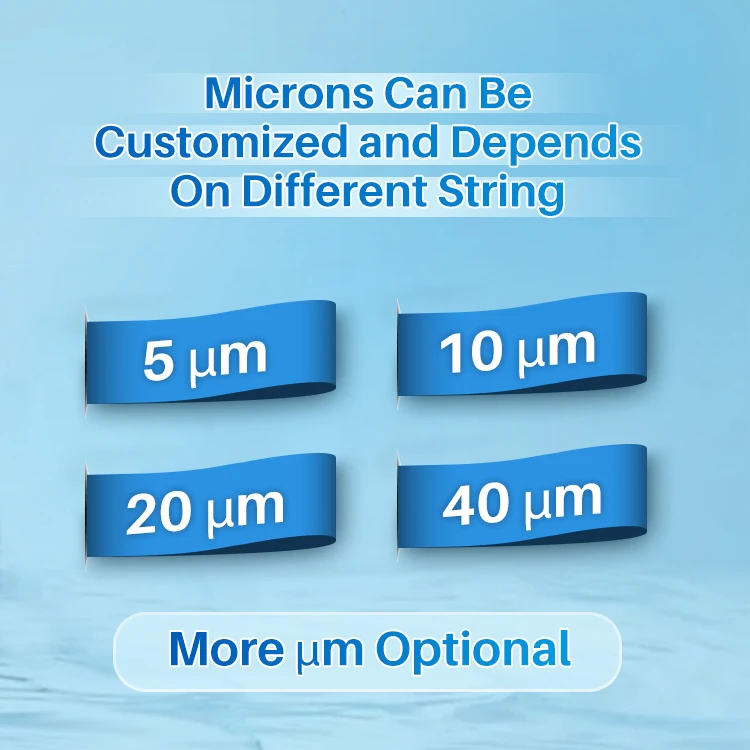 Microns Can Be Customized and Depends On Different String

5 μm

10 μm

20 μm

40 μm

More μm Optional